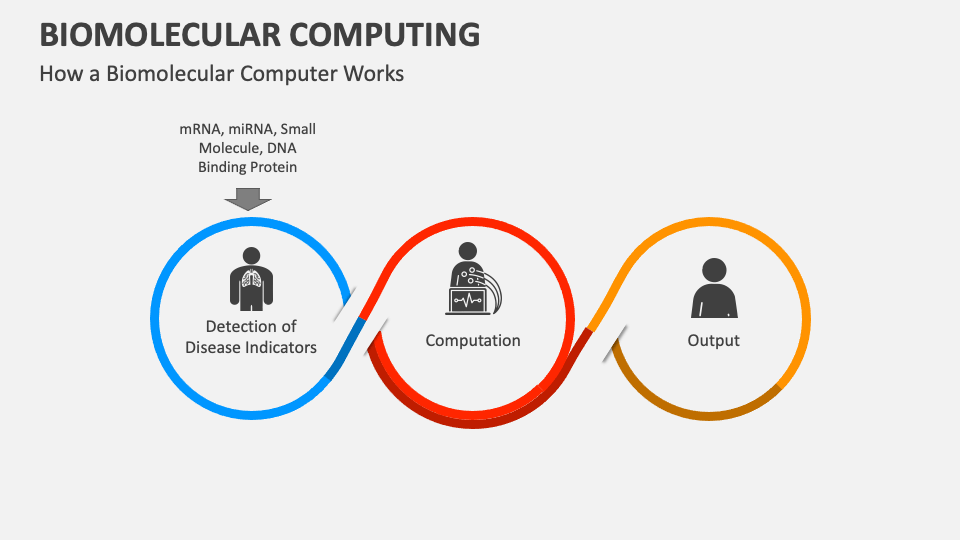 BIOMOLECULAR COMPUTING

How a Biomolecular Computer Works

mRNA, miRNA, Small Molecule, DNA Binding Protein

Detection of Disease Indicators

Computation

Output